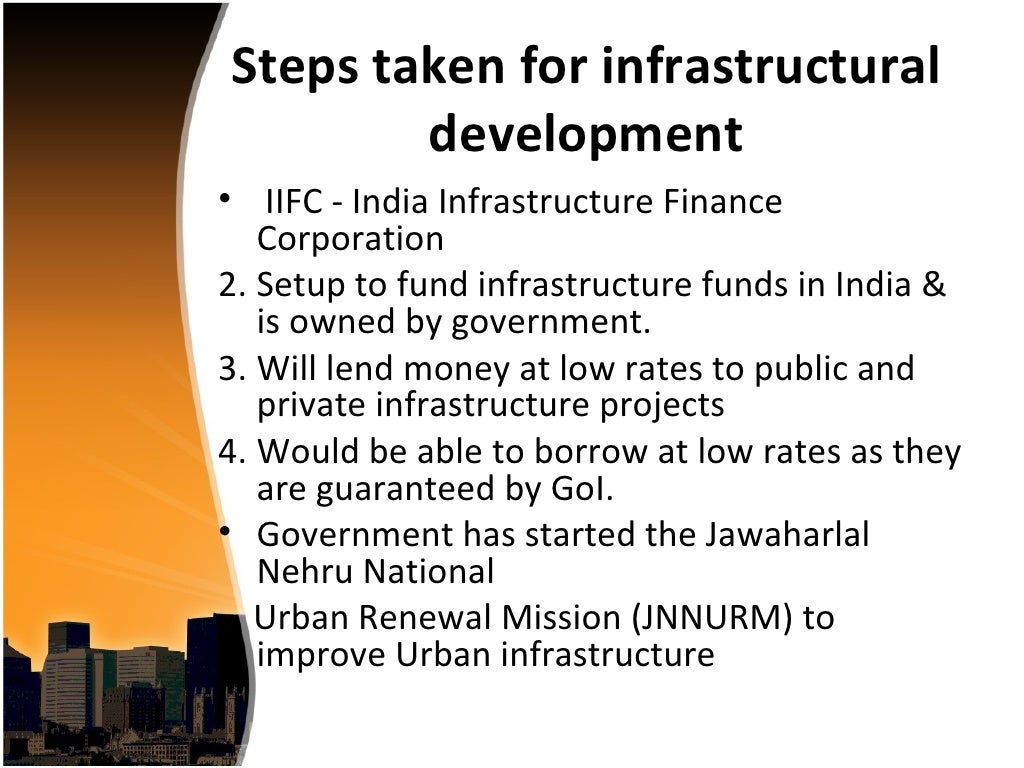 Steps taken for infrastructural development

• IIFC - India Infrastructure Finance Corporation
2. Setup to fund infrastructure funds in India & is owned by government.
3. Will lend money at low rates to public and private infrastructure projects
4. Would be able to borrow at low rates as they are guaranteed by GoI.
• Government has started the Jawaharlal Nehru National

Urban Renewal Mission (JNNURM) to improve Urban infrastructure